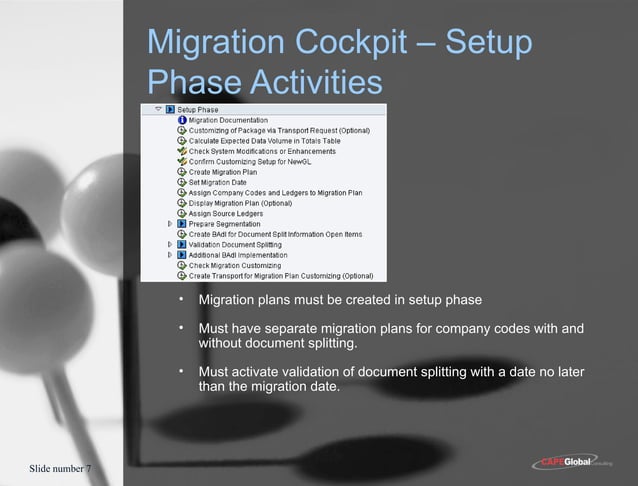 Migration Cockpit – Setup Phase Activities

Setup Phase
Migration Documentation
Customizing of Package via Transport Request (Optional)
Calculate Expected Data Volume in Totals Table
Check System Modifications or Enhancements
Confirm Customizing Setup for NewGL
Create Migration Plan
Set Migration Date
Assign Company Codes and Ledgers to Migration Plan
Display Migration Plan (Optional)
Assign Source Ledgers
Prepare Segmentation
Create BAdI for Document Split Information Open Items
Validation Document Splitting
Additional BAdI Implementation
Check Migration Customizing
Create Transport for Migration Plan Customizing (Optional)

• Migration plans must be created in setup phase

• Must have separate migration plans for company codes with and without document splitting.

• Must activate validation of document splitting with a date no later than the migration date.

Slide number 7

CAPEGlobal Consulting